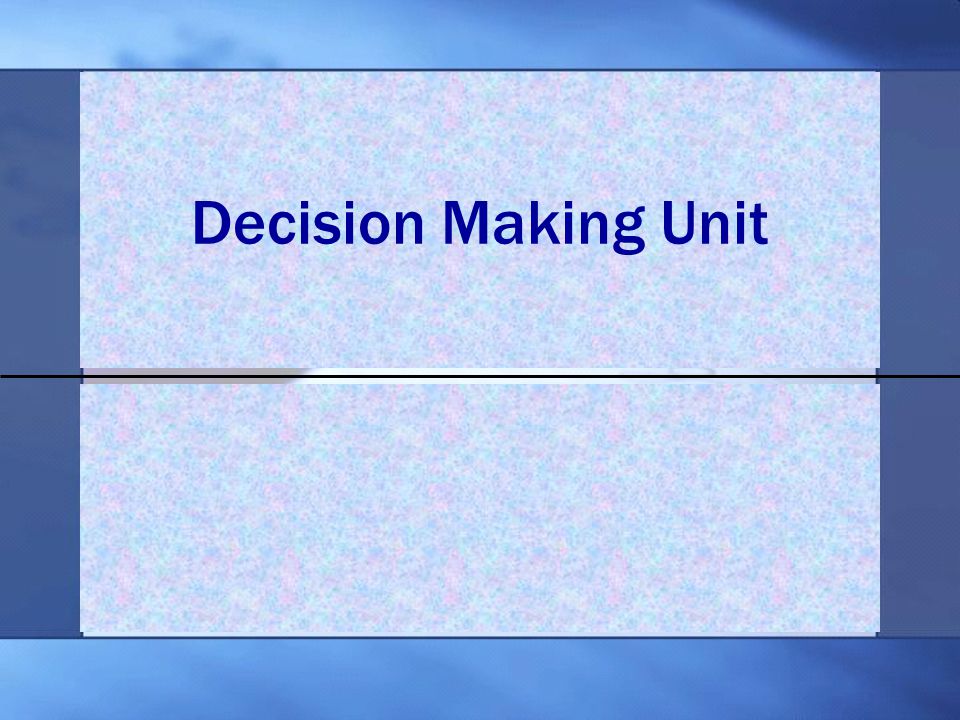 Decision Making Unit